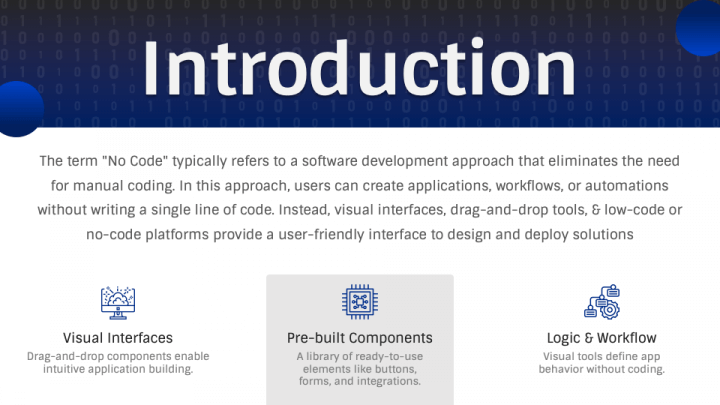 Introduction

The term "No Code" typically refers to a software development approach that eliminates the need for manual coding. In this approach, users can create applications, workflows, or automations without writing a single line of code. Instead, visual interfaces, drag-and-drop tools, & low-code or no-code platforms provide a user-friendly interface to design and deploy solutions

Visual Interfaces
Drag-and-drop components enable intuitive application building.

Pre-built Components
A library of ready-to-use elements like buttons, forms, and integrations.

Logic & Workflow
Visual tools define app behavior without coding.